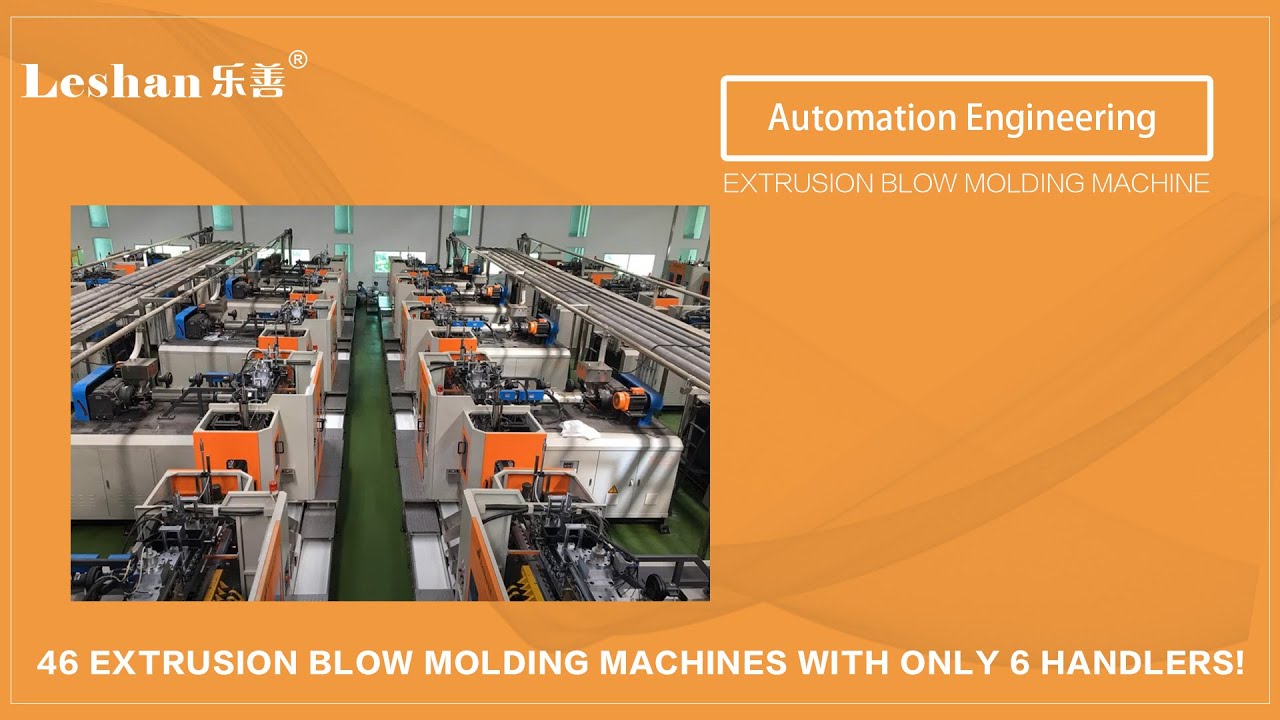 Leshan 乐善®

Automation Engineering

EXTRUSION BLOW MOLDING MACHINE

46 EXTRUSION BLOW MOLDING MACHINES WITH ONLY 6 HANDLERS!